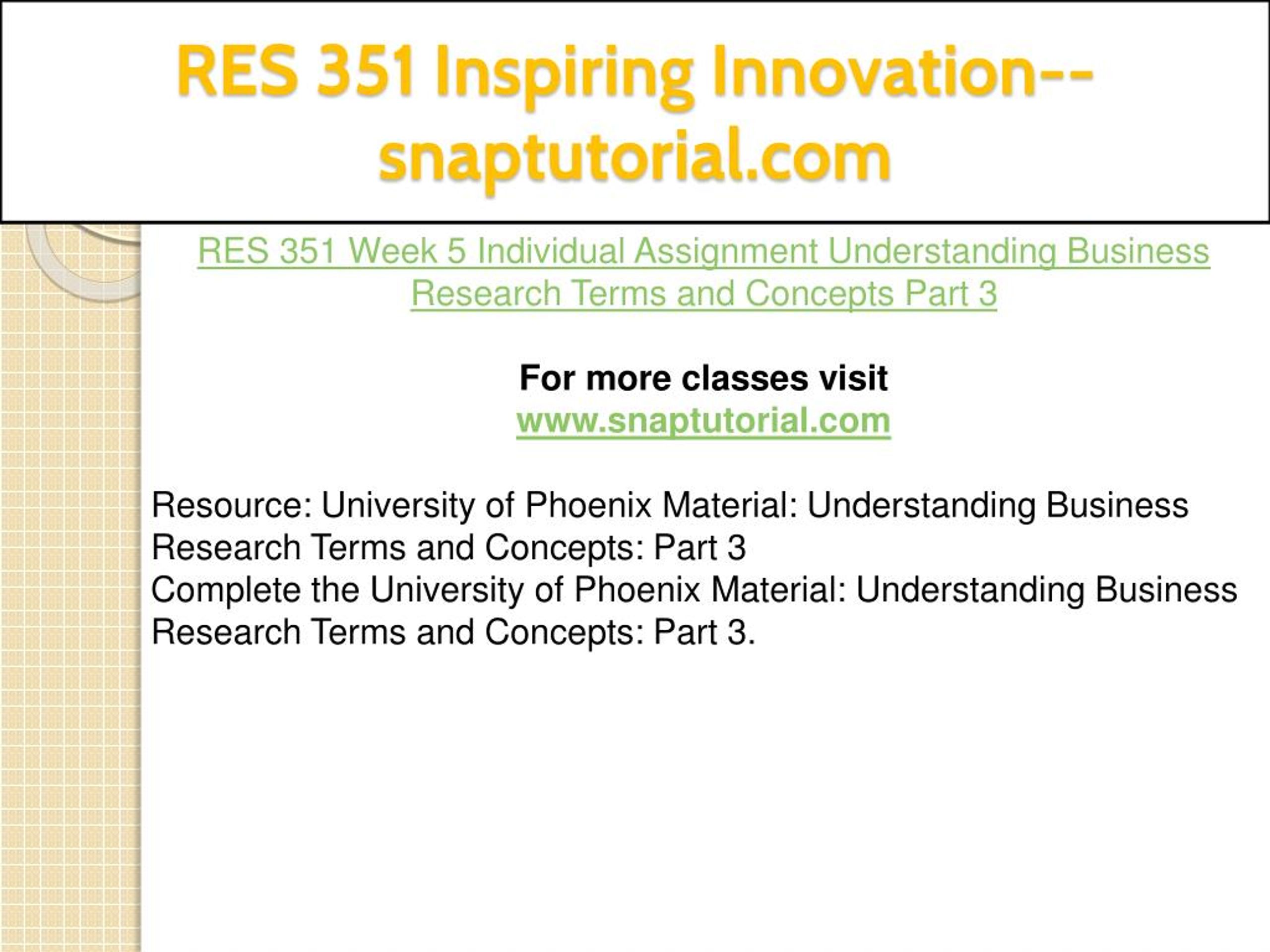 RES 351 Inspiring Innovation--snaptutorial.com

RES 351 Week 5 Individual Assignment Understanding Business Research Terms and Concepts Part 3

For more classes visit
www.snaptutorial.com

Resource: University of Phoenix Material: Understanding Business Research Terms and Concepts: Part 3
Complete the University of Phoenix Material: Understanding Business Research Terms and Concepts: Part 3.